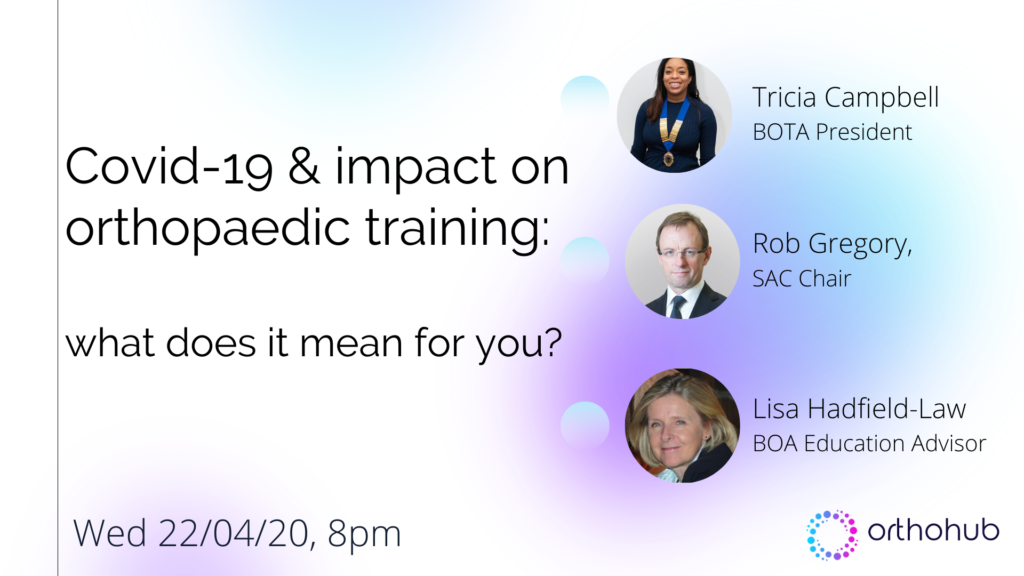 Covid-19 & impact on orthopaedic training:

what does it mean for you?

Tricia Campbell
BOTA President

Rob Gregory,
SAC Chair

Lisa Hadfield-Law
BOA Education Advisor

Wed 22/04/20, 8pm

orthohub